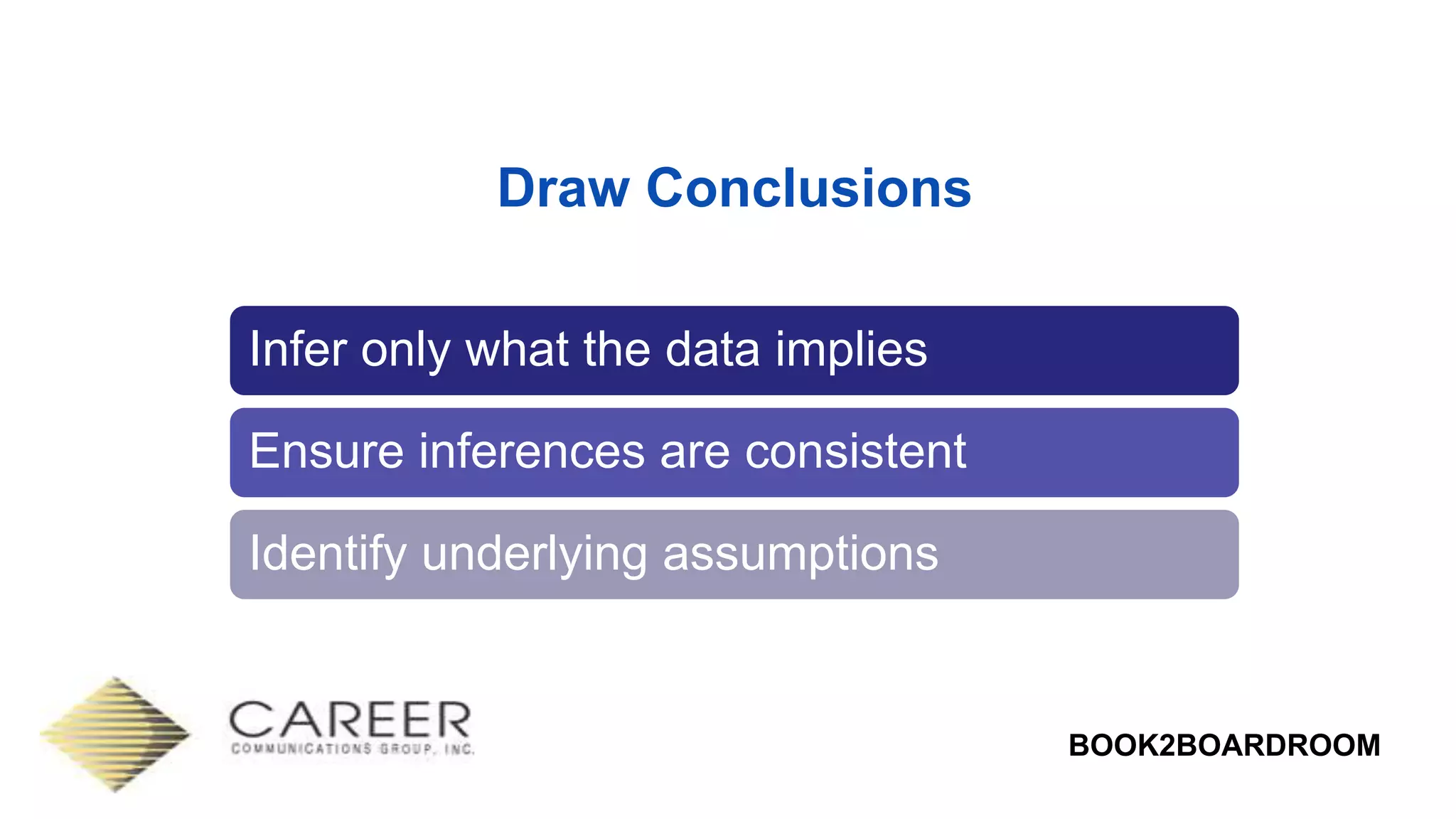 Draw Conclusions

Infer only what the data implies

Ensure inferences are consistent

Identify underlying assumptions

CAREER
COMMUNICATIONS GROUP, INC.

BOOK2BOARDROOM